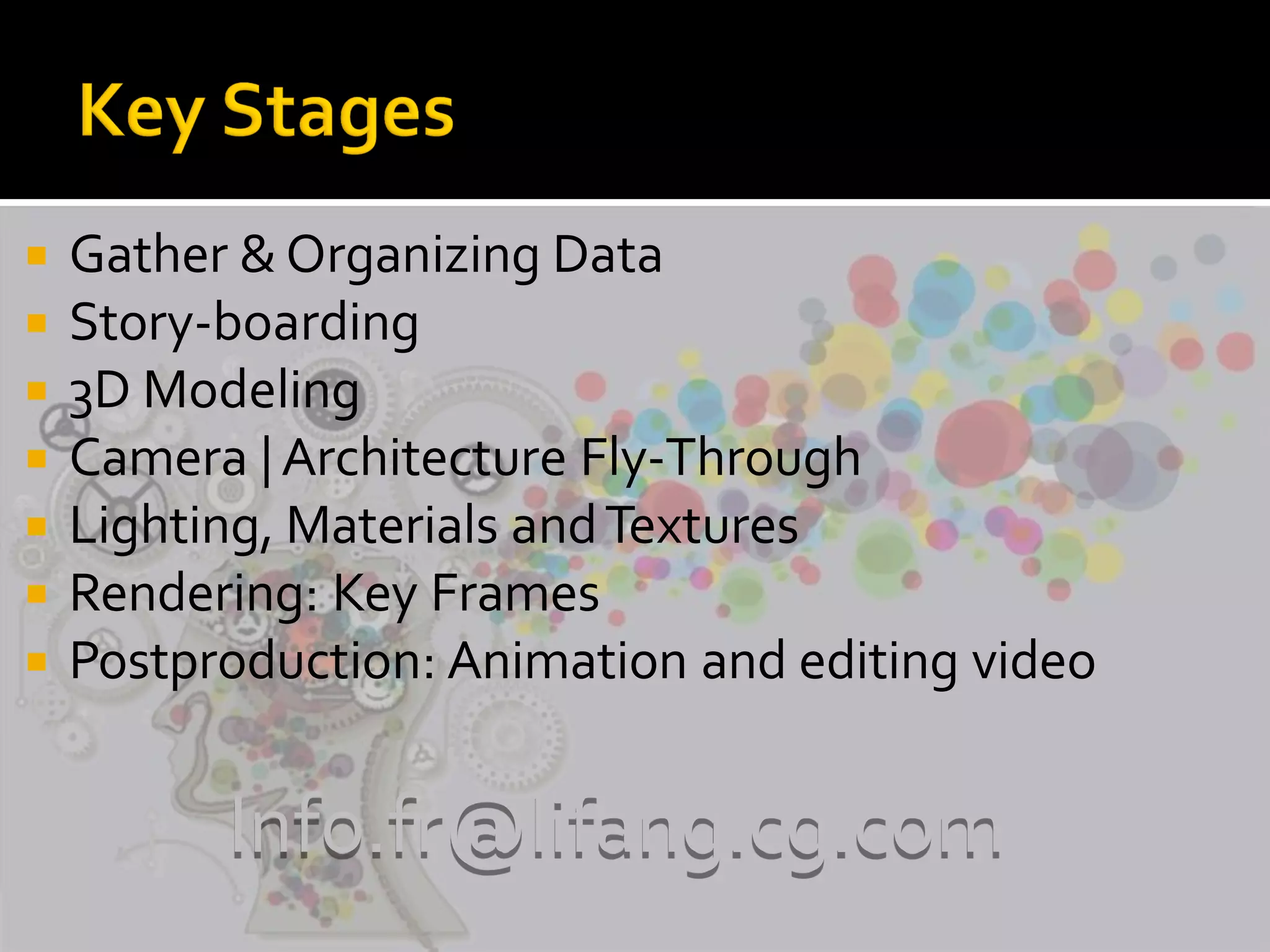 Key Stages

- Gather & Organizing Data
- Story-boarding
- 3D Modeling
- Camera | Architecture Fly-Through
- Lighting, Materials and Textures
- Rendering: Key Frames
- Postproduction: Animation and editing video

Info.fr@lifang.cg.com